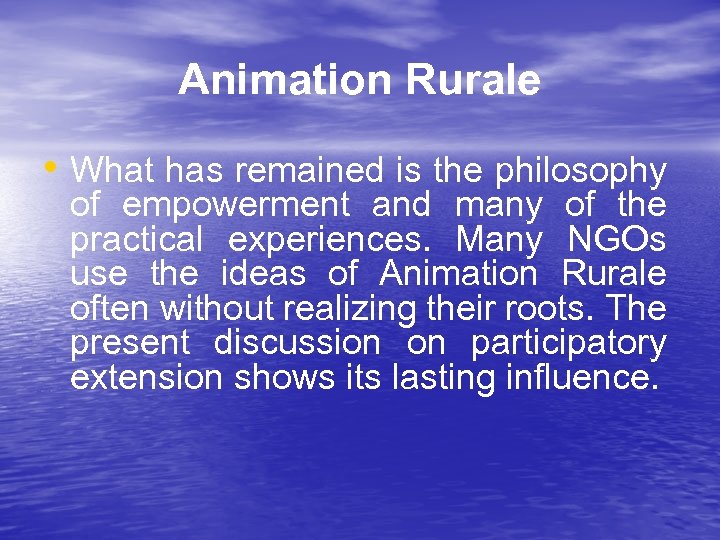 Animation Rurale

• What has remained is the philosophy of empowerment and many of the practical experiences. Many NGOs use the ideas of Animation Rurale often without realizing their roots. The present discussion on participatory extension shows its lasting influence.